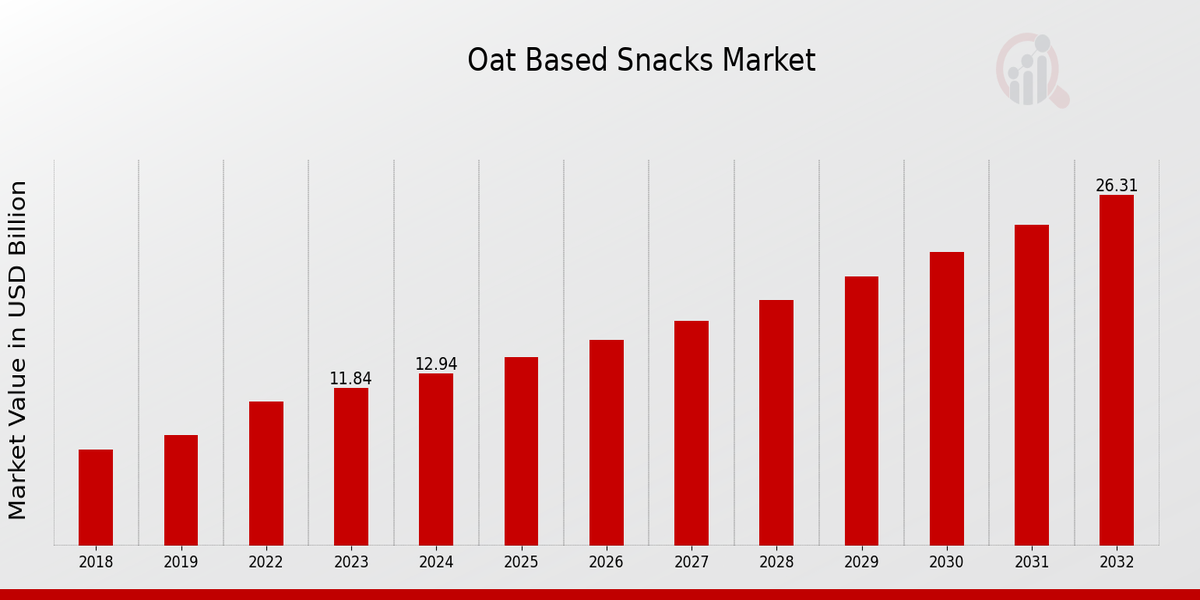 Oat Based Snacks Market

Market Value in USD Billion

11.84
12.94
26.31

2018
2019
2022
2023
2024
2025
2026
2027
2028
2029
2030
2031
2032